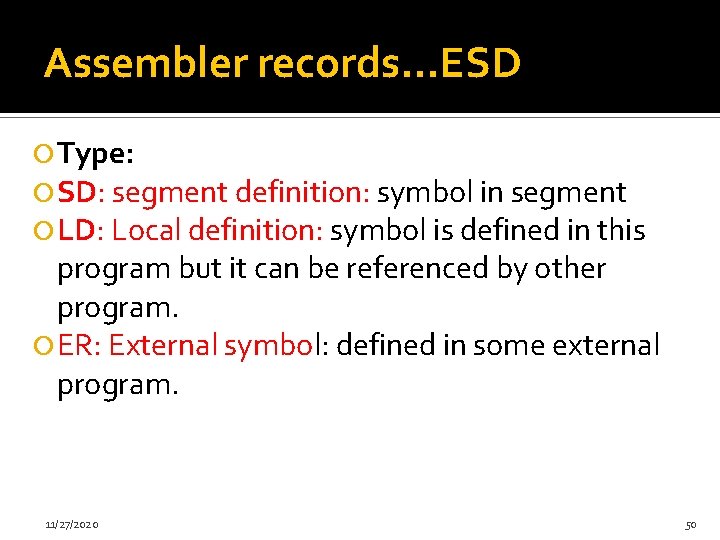 Assembler records…ESD

Type:

SD: segment definition: symbol in segment

LD: Local definition: symbol is defined in this program but it can be referenced by other program.

ER: External symbol: defined in some external program.

11/27/2020

50